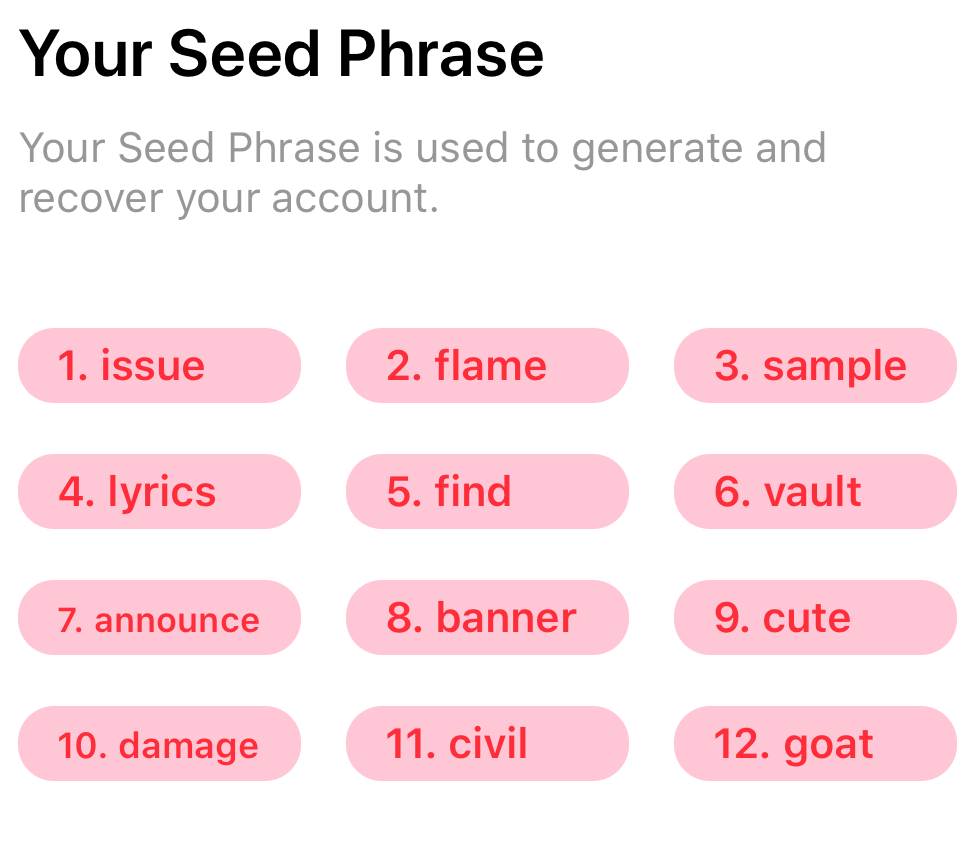 Your Seed Phrase

Your Seed Phrase is used to generate and recover your account.

1. issue
2. flame
3. sample
4. lyrics
5. find
6. vault
7. announce
8. banner
9. cute
10. damage
11. civil
12. goat